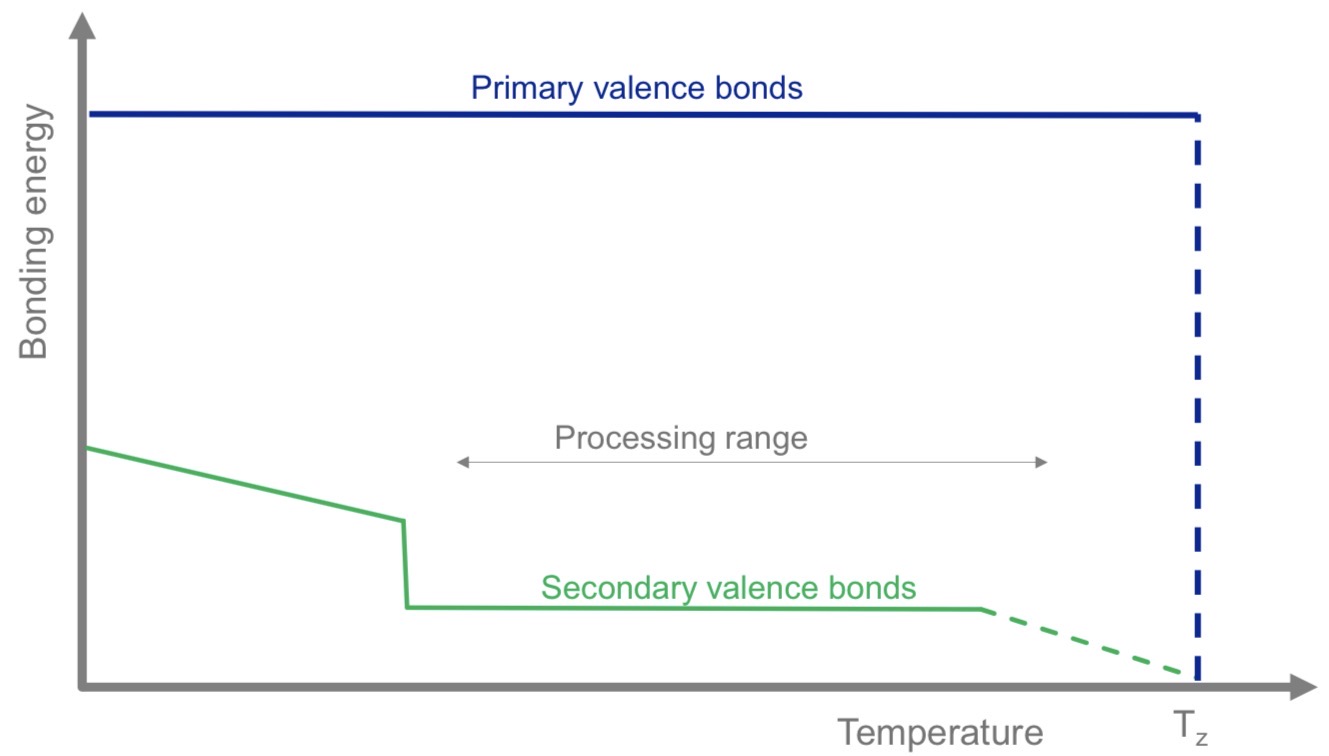 Bonding energy

Primary valence bonds

Processing range

Secondary valence bonds

Temperature

$T_z$